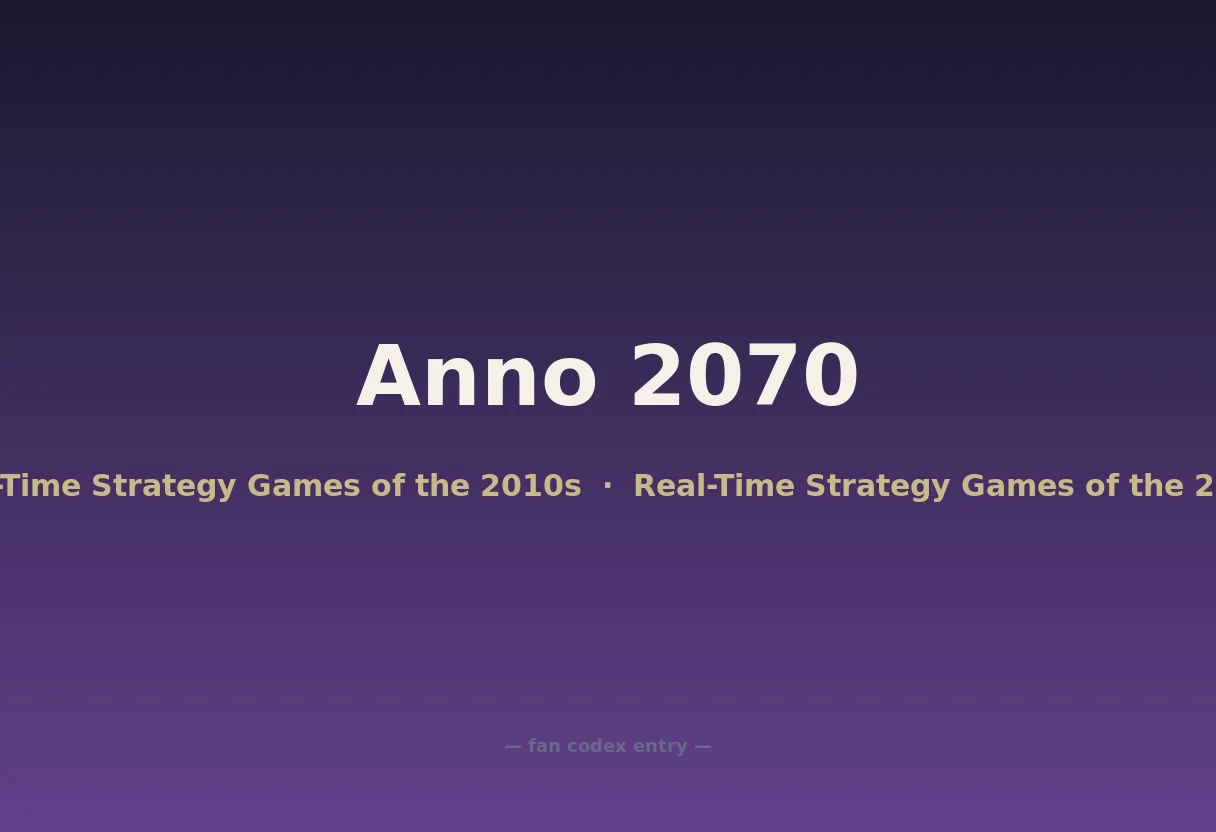 Anno 2070

-Time Strategy Games of the 2010s · Real-Time Strategy Games of the 2

— fan codex entry —